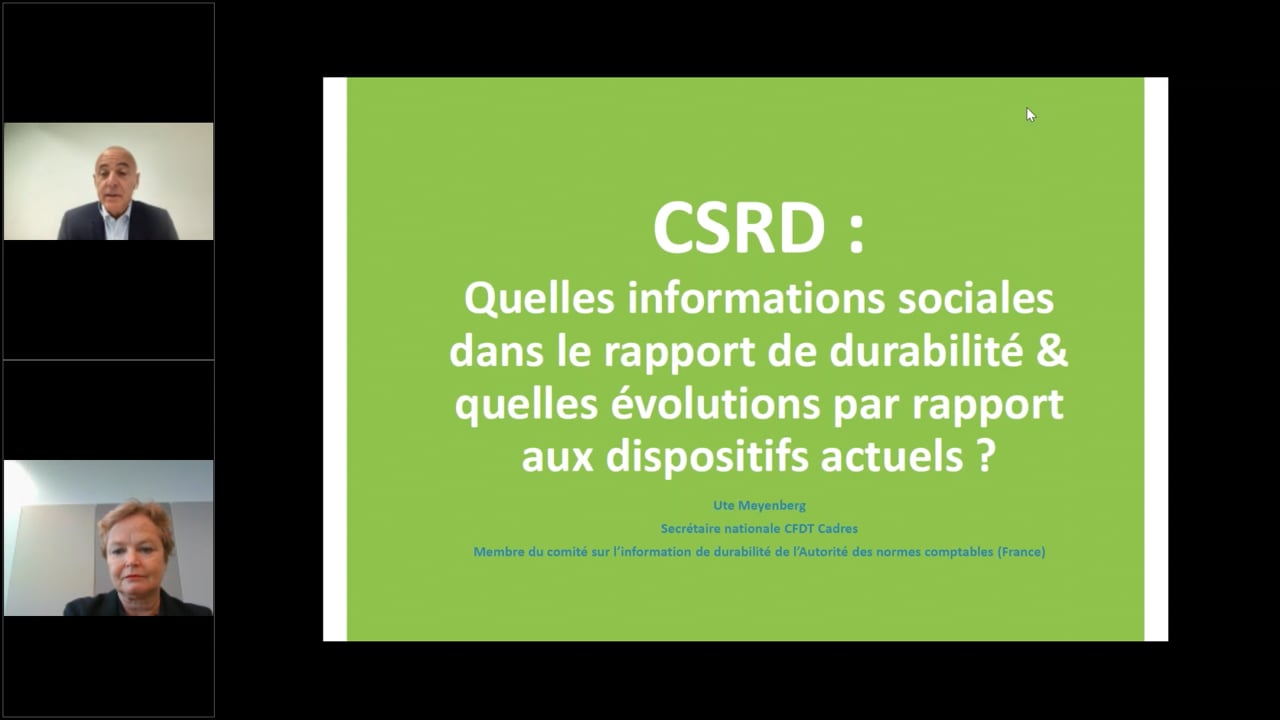 CSRD :
Quelles informations sociales dans le rapport de durabilité & quelles évolutions par rapport aux dispositifs actuels ?

Ute Meyenberg
Secrétaire nationale CFDT Cadres
Membre du comité sur l'information de durabilité de l'Autorité des normes comptables (France)